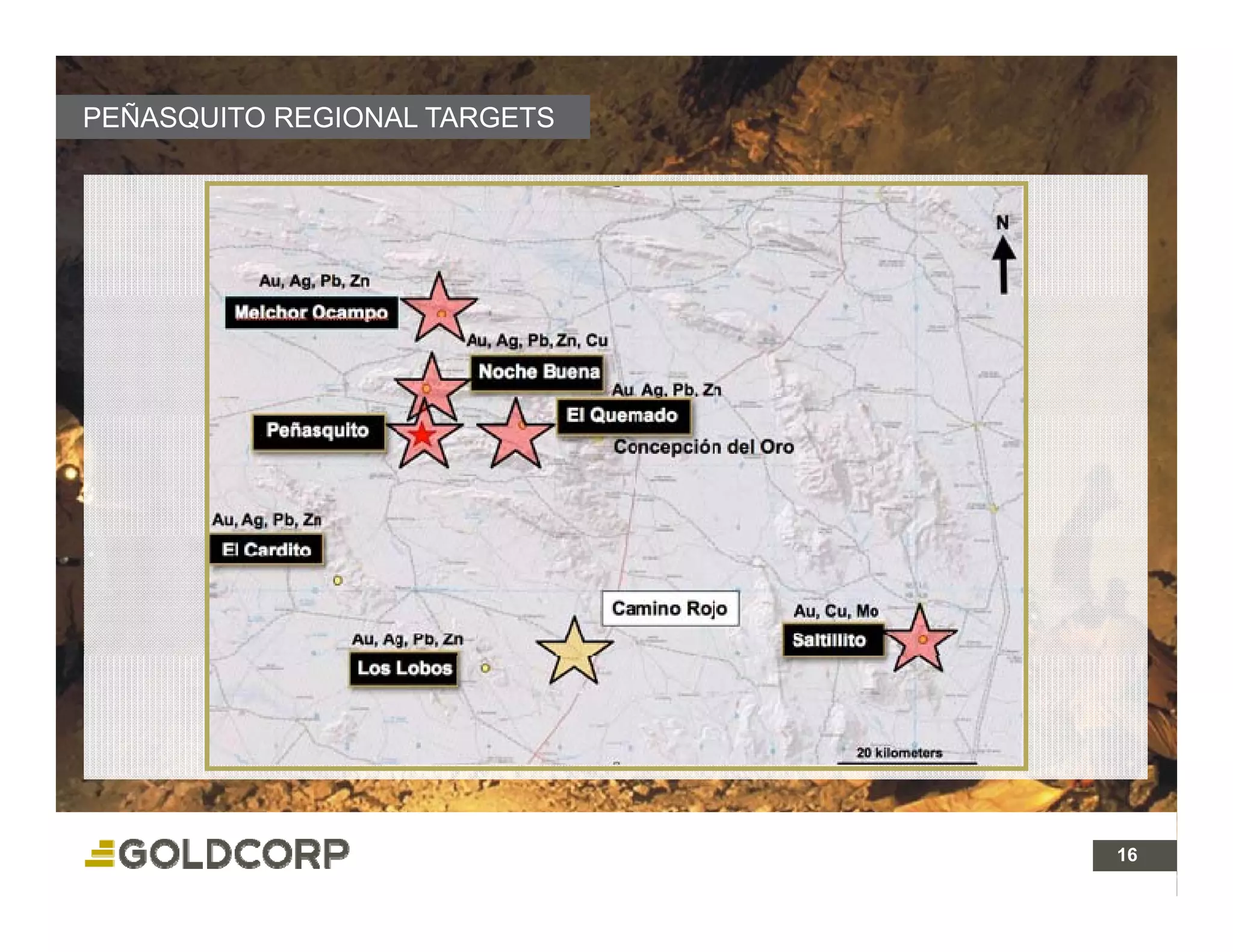 PEÑASQUITO REGIONAL TARGETS

N

Au, Ag, Pb, Zn
Melchor Ocampo

Au, Ag, Pb, Zn, Cu
Noche Buena

Au, Ag, Pb, Zn
El Quemado

Peñasquito

Concepción del Oro

Au, Ag, Pb, Zn
El Cardito

Camino Rojo

Au, Cu, Mo
Saltillito

Au, Ag, Pb, Zn
Los Lobos

20 kilometers

GOLDCORP

16